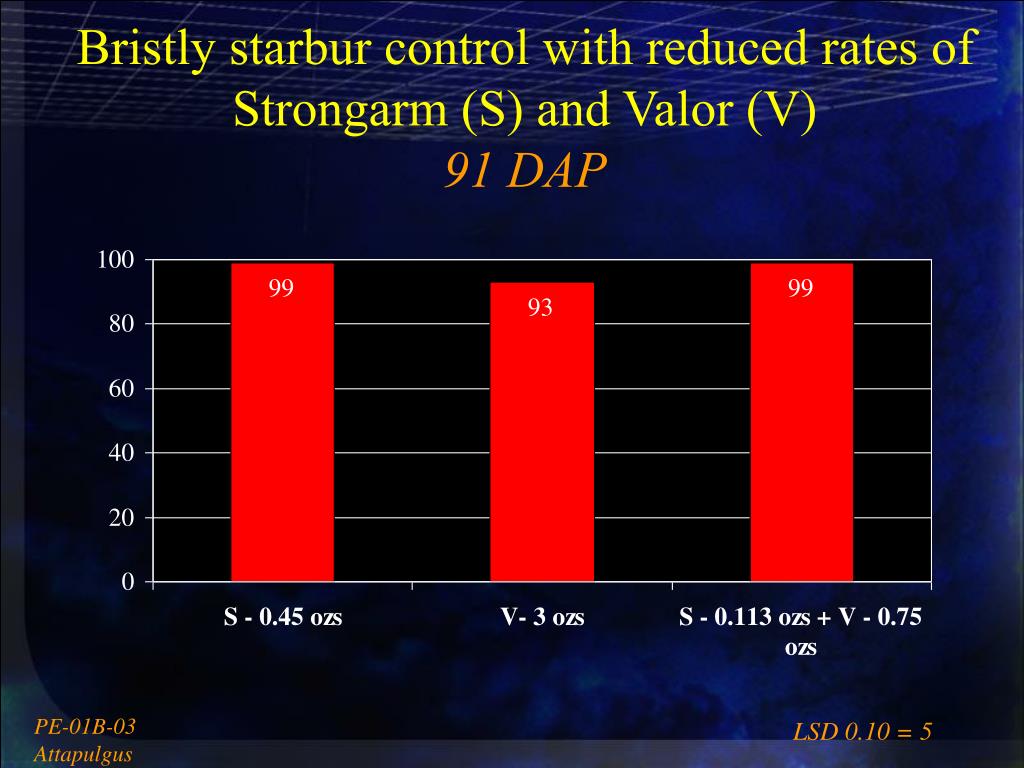 Bristly starbur control with reduced rates of Strongarm (S) and Valor (V)
91 DAP

100
80
60
40
20
0

99
93
99

S - 0.45 ozs
V- 3 ozs
S - 0.113 ozs + V - 0.75 ozs

PE-01B-03
Attapulgus

LSD 0.10 = 5